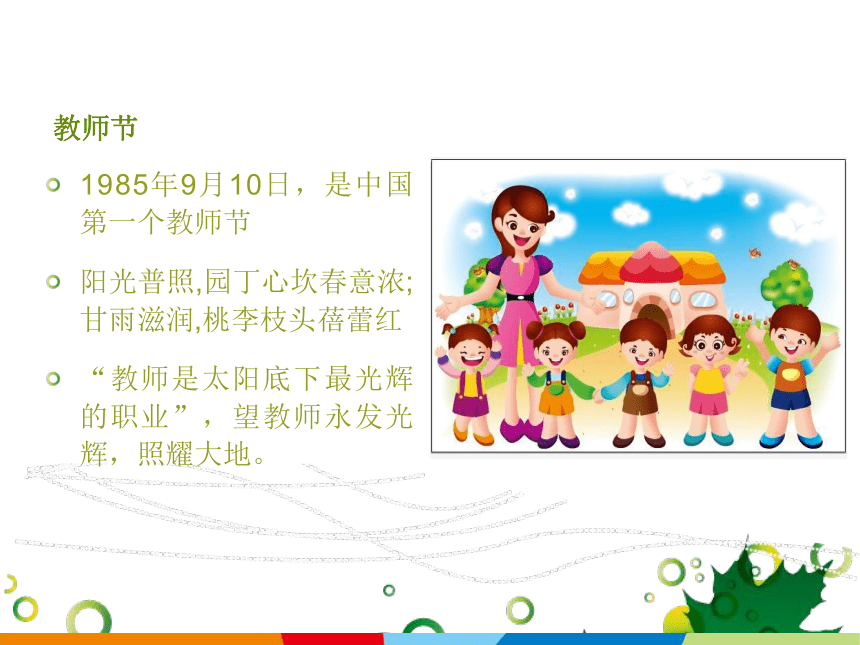 教师节

1985年9月10日，是中国第一个教师节

阳光普照,园丁心坎春意浓;甘雨滋润,桃李枝头蓓蕾红

“教师是太阳底下最光辉的职业”，望教师永发光辉，照耀大地。